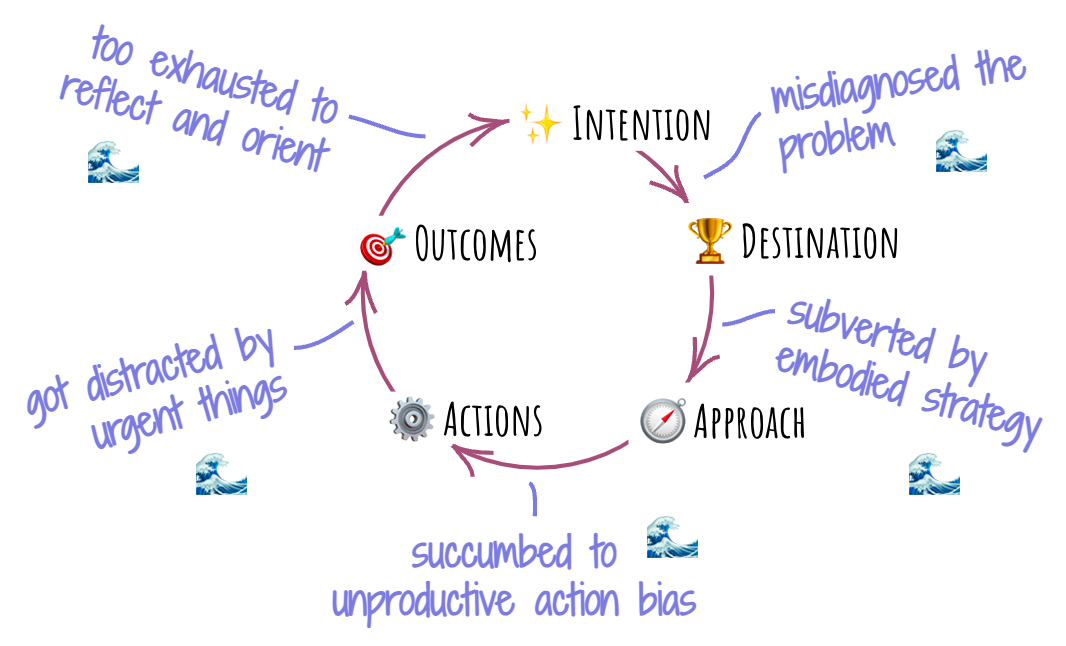 too exhausted to reflect and orient

Intention

misdiagnosed the problem

Outcomes

Destination

got distracted by urgent things

subverted by embodied strategy

Actions

Approach

succumbed to unproductive action bias